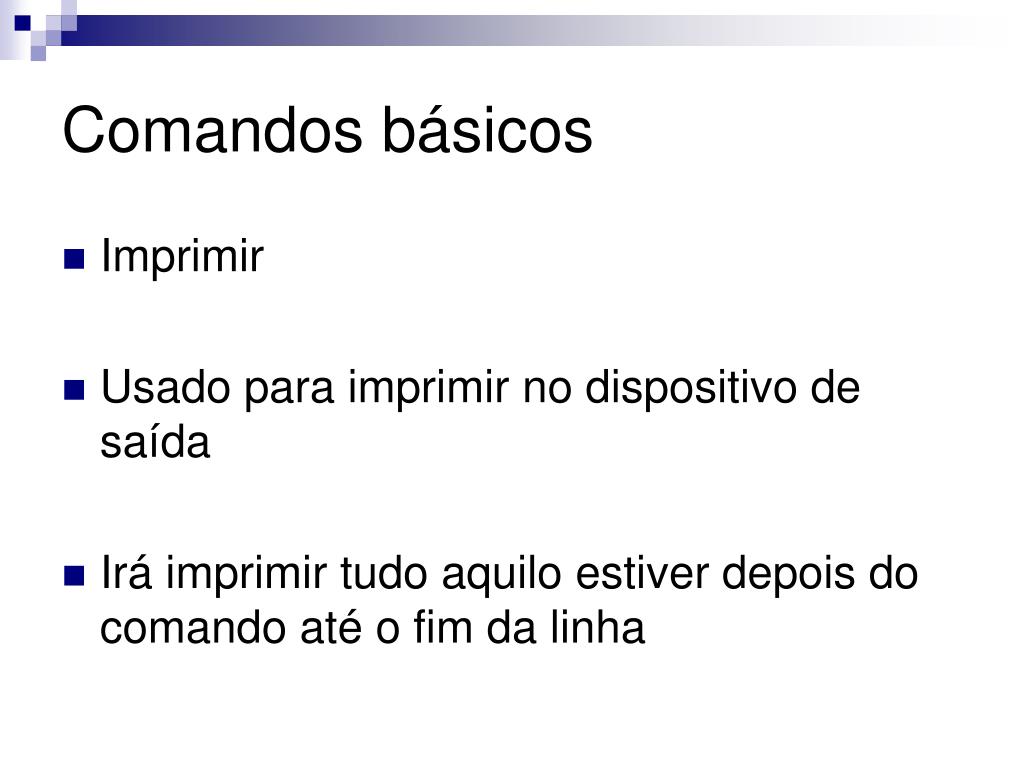 Comandos básicos

Imprimir

Usado para imprimir no dispositivo de saída

Irá imprimir tudo aquilo estiver depois do comando até o fim da linha